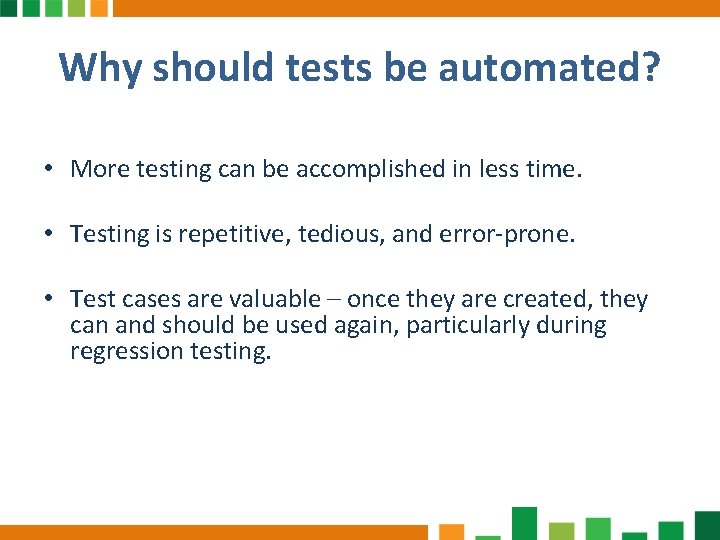 Why should tests be automated?

• More testing can be accomplished in less time.

• Testing is repetitive, tedious, and error-prone.

• Test cases are valuable – once they are created, they can and should be used again, particularly during regression testing.